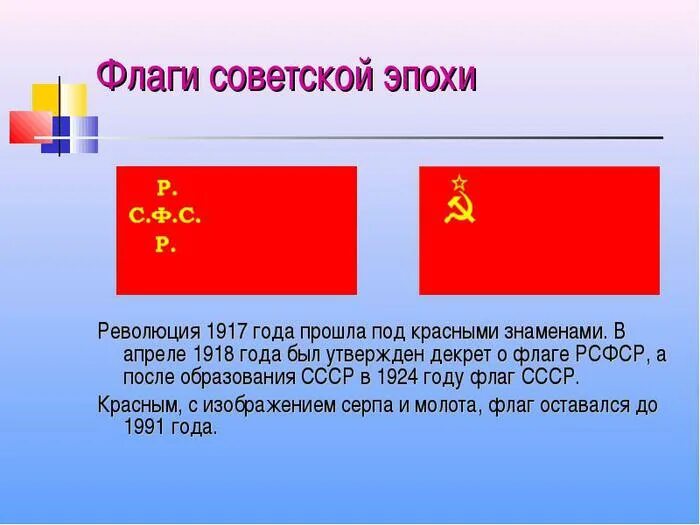 Флаги советской эпохи

Р.
С.Ф.С.
Р.

Революция 1917 года прошла под красными знаменами. В апреле 1918 года был утвержден декрет о флаге РСФСР, а после образования СССР в 1924 году флаг СССР.

Красным, с изображением серпа и молота, флаг оставался до 1991 года.